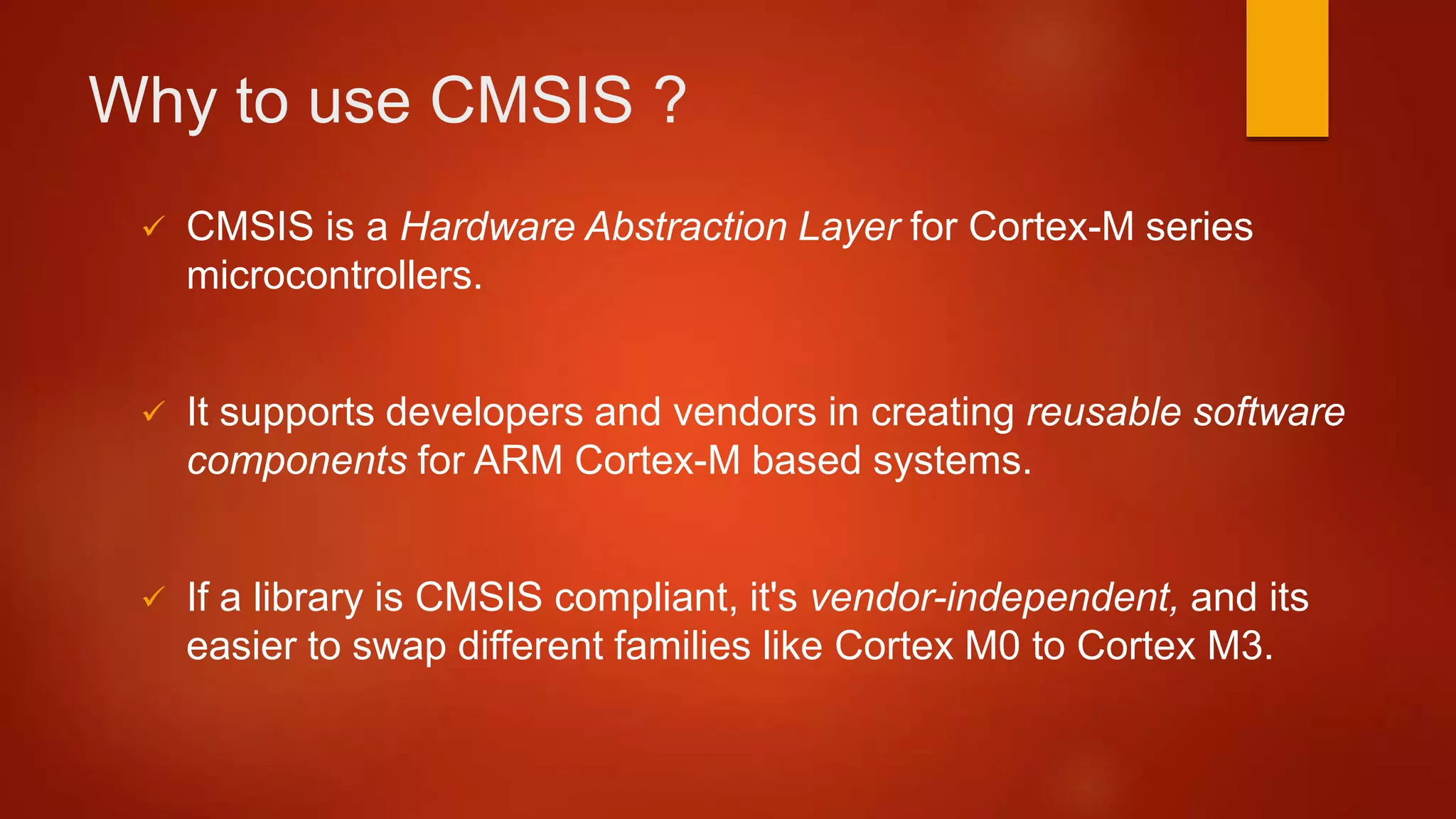 Why to use CMSIS ?

✓ CMSIS is a Hardware Abstraction Layer for Cortex-M series microcontrollers.

✓ It supports developers and vendors in creating reusable software components for ARM Cortex-M based systems.

✓ If a library is CMSIS compliant, it's vendor-independent, and its easier to swap different families like Cortex M0 to Cortex M3.